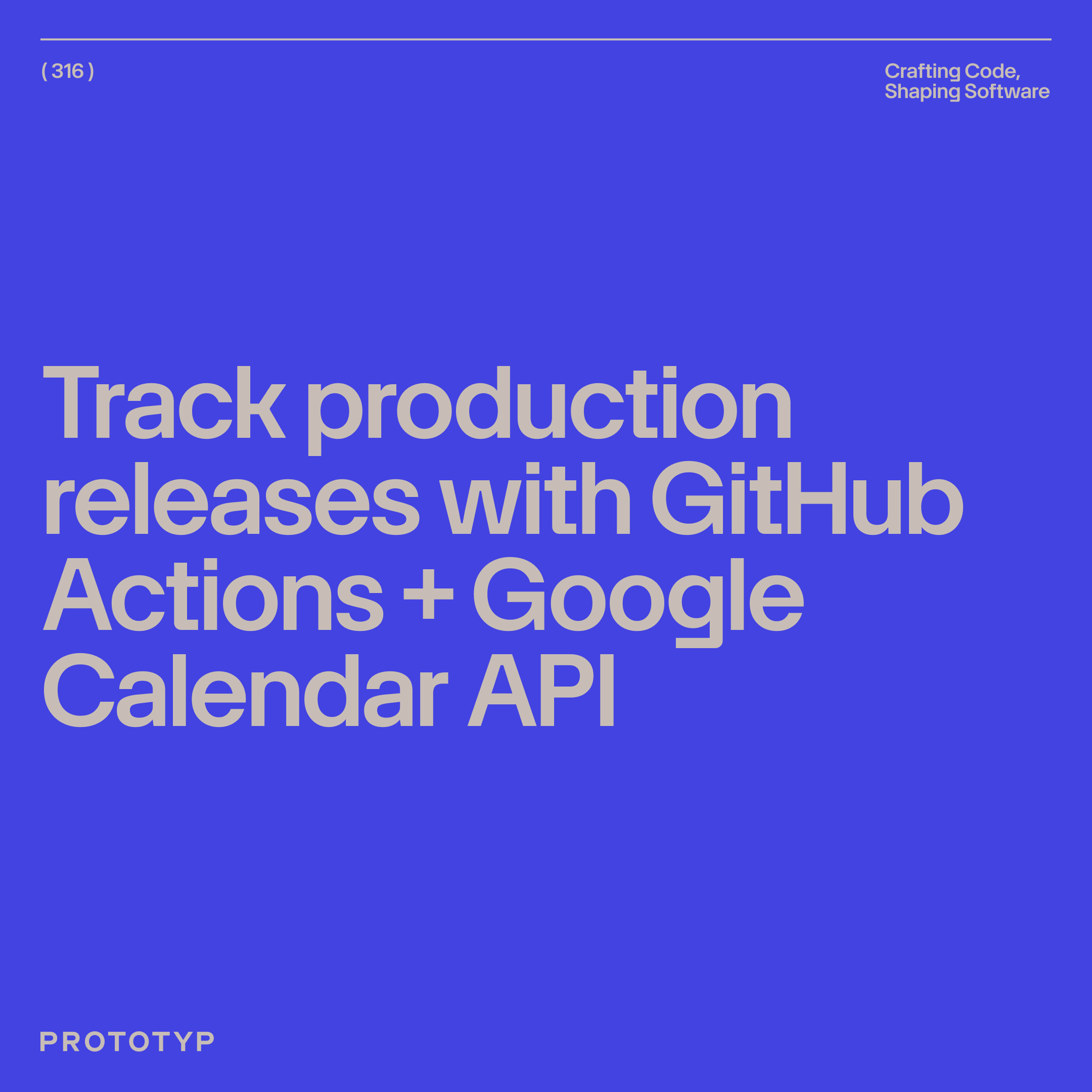 ( 316 )

Crafting Code,
Shaping Software

Track production releases with GitHub Actions + Google Calendar API

PROTOTYP